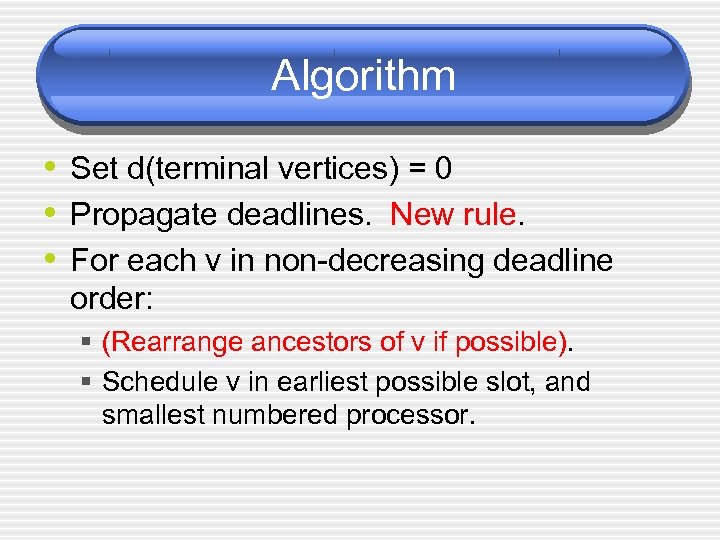 Algorithm

• Set d(terminal vertices) = 0
• Propagate deadlines. New rule.
• For each v in non-decreasing deadline order:
  ▪ (Rearrange ancestors of v if possible).
  ▪ Schedule v in earliest possible slot, and smallest numbered processor.